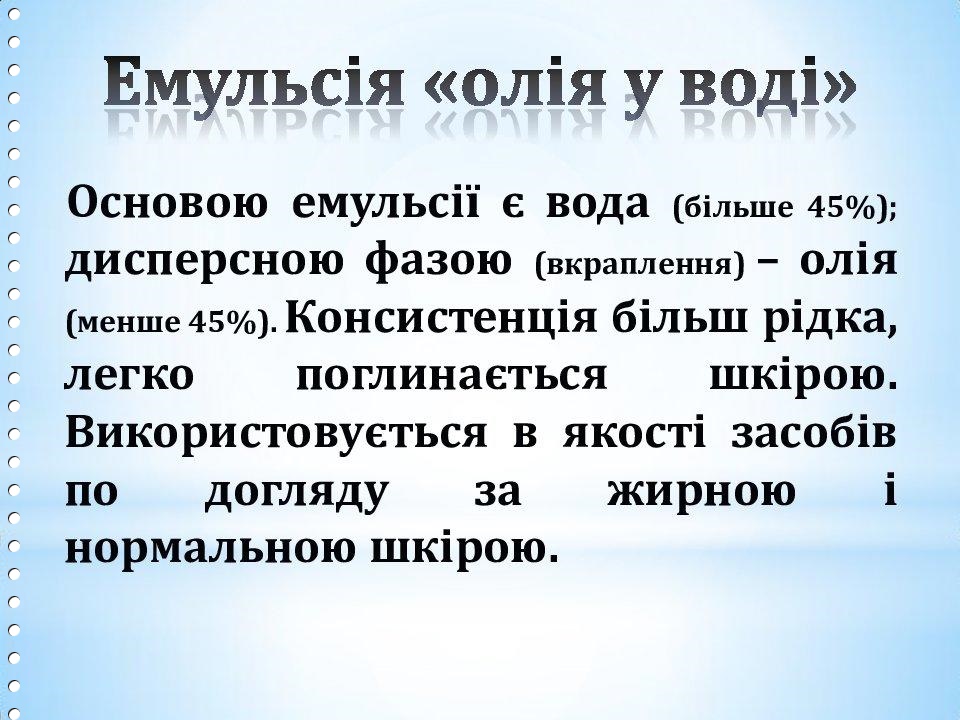 Емульсія «олія у воді»

Основою емульсії є вода (більше 45%); дисперсною фазою (вкраплення) – олія (менше 45%). Консистенція більш рідка, легко поглинається шкірою. Використовується в якості засобів по догляду за жирною і нормальною шкірою.